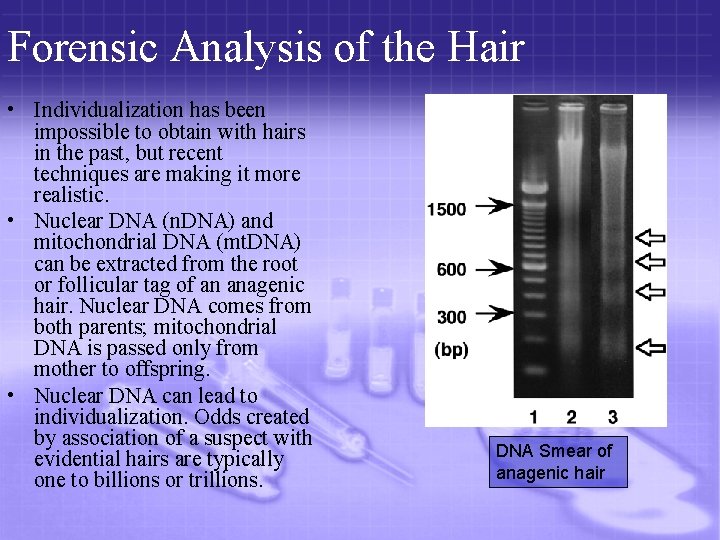 Forensic Analysis of the Hair

• Individualization has been impossible to obtain with hairs in the past, but recent techniques are making it more realistic.
• Nuclear DNA (nDNA) and mitochondrial DNA (mtDNA) can be extracted from the root or follicular tag of an anagenic hair. Nuclear DNA comes from both parents; mitochondrial DNA is passed only from mother to offspring.
• Nuclear DNA can lead to individualization. Odds created by association of a suspect with evidential hairs are typically one to billions or trillions.

1500
600
300
(bp)
1 2 3

DNA Smear of anagenic hair